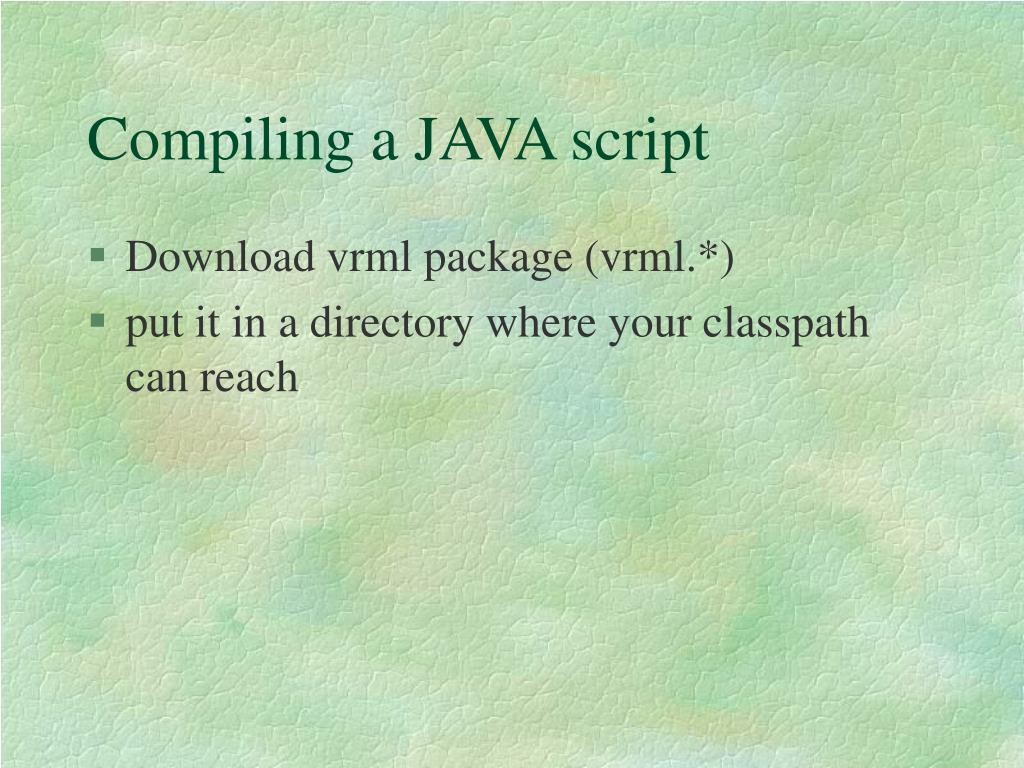 Compiling a JAVA script

§ Download vrml package (vrml.*)
§ put it in a directory where your classpath can reach